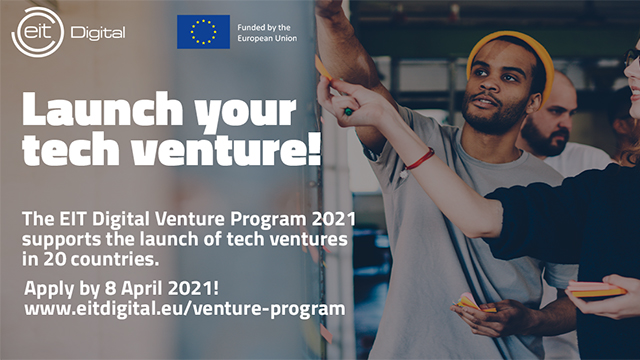 eit Digital

Funded by the European Union

Launch your tech venture!

The EIT Digital Venture Program 2021 supports the launch of tech ventures in 20 countries.

Apply by 8 April 2021!
www.eitdigital.eu/venture-program